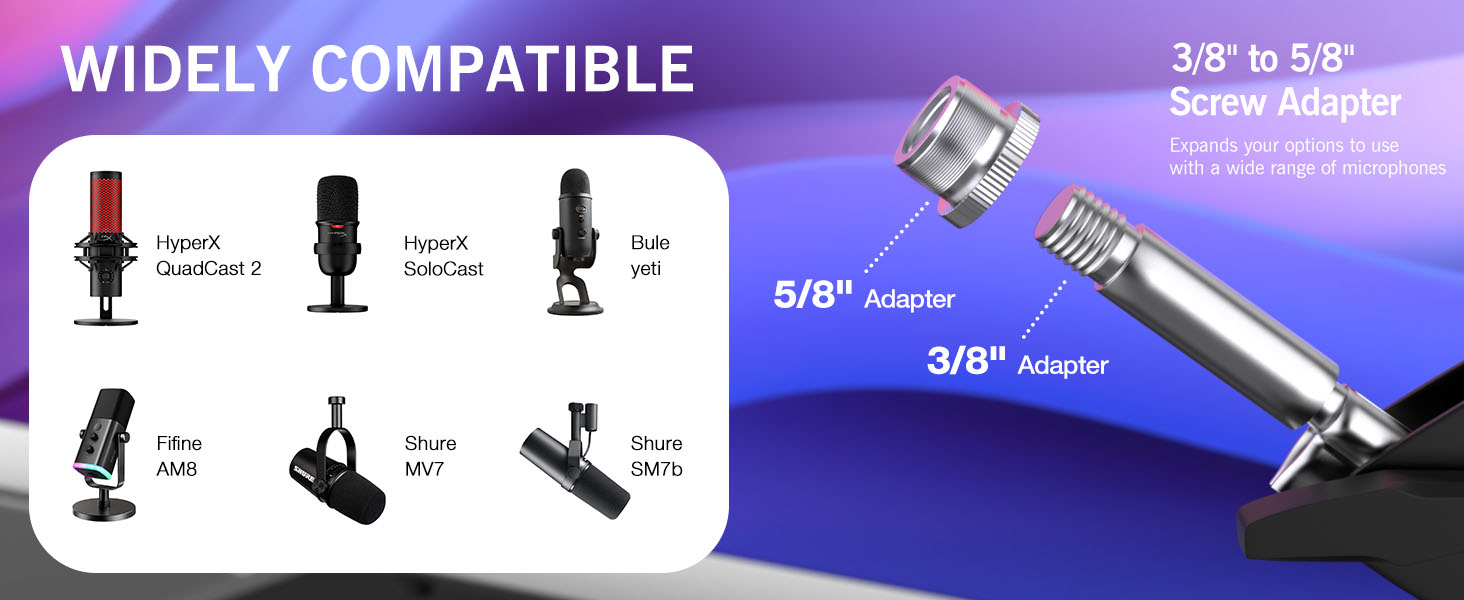 WIDELY COMPATIBLE

HyperX QuadCast 2

HyperX SoloCast

Bule yeti

Fifine AM8

Shure MV7

Shure SM7b

3/8" to 5/8" Screw Adapter

Expands your options to use with a wide range of microphones

5/8" Adapter

3/8" Adapter